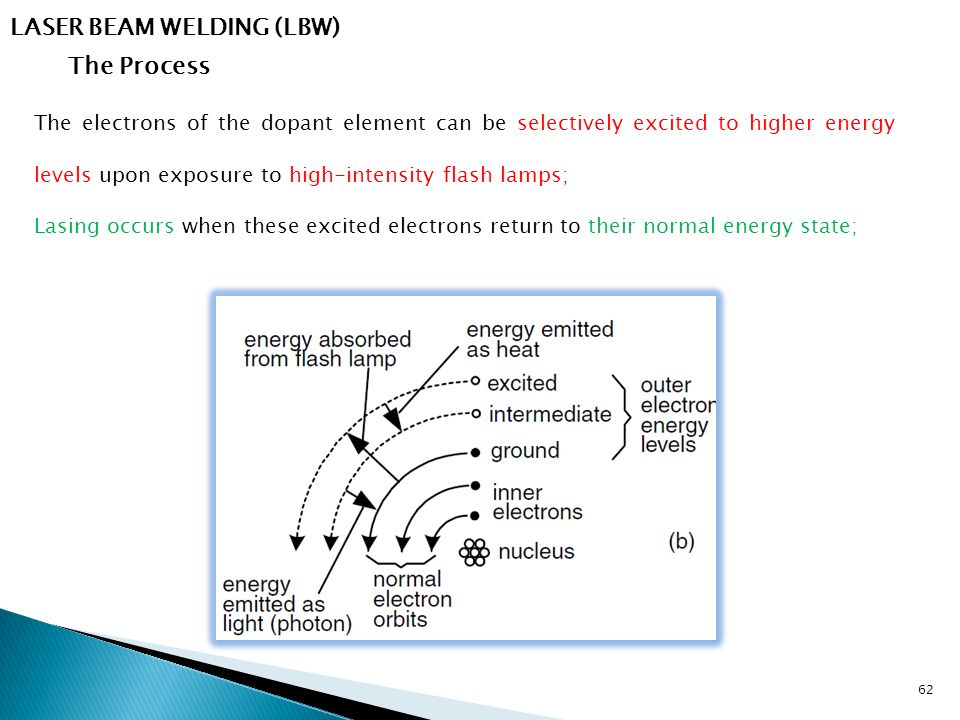 LASER BEAM WELDING (LBW)

The Process

The electrons of the dopant element can be selectively excited to higher energy levels upon exposure to high-intensity flash lamps;

Lasing occurs when these excited electrons return to their normal energy state;

energy absorbed from flash lamp

energy emitted as heat

excited

intermediate

ground

outer electron energy levels

inner electrons

nucleus

(b)

energy emitted as light (photon)

normal electron orbits

62